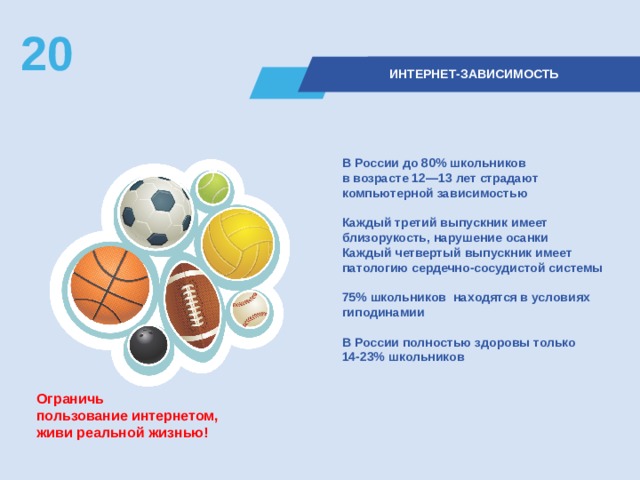 20

ИНТЕРНЕТ-ЗАВИСИМОСТЬ

В России до 80% школьников в возрасте 12—13 лет страдают компьютерной зависимостью

Каждый третий выпускник имеет близорукость, нарушение осанки
Каждый четвертый выпускник имеет патологию сердечно-сосудистой системы

75% школьников находятся в условиях гиподинамии

В России полностью здоровы только 14-23% школьников

Ограничь
пользование интернетом,
живи реальной жизнью!